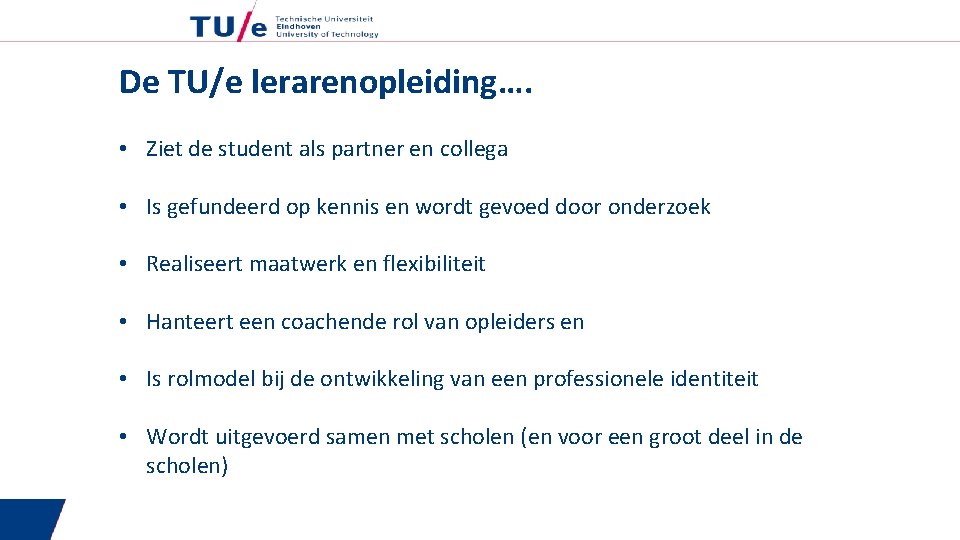 TU/e Technische Universiteit Eindhoven University of Technology

De TU/e lerarenopleiding….

• Ziet de student als partner en collega

• Is gefundeerd op kennis en wordt gevoed door onderzoek

• Realiseert maatwerk en flexibiliteit

• Hanteert een coachende rol van opleiders en

• Is rolmodel bij de ontwikkeling van een professionele identiteit

• Wordt uitgevoerd samen met scholen (en voor een groot deel in de scholen)